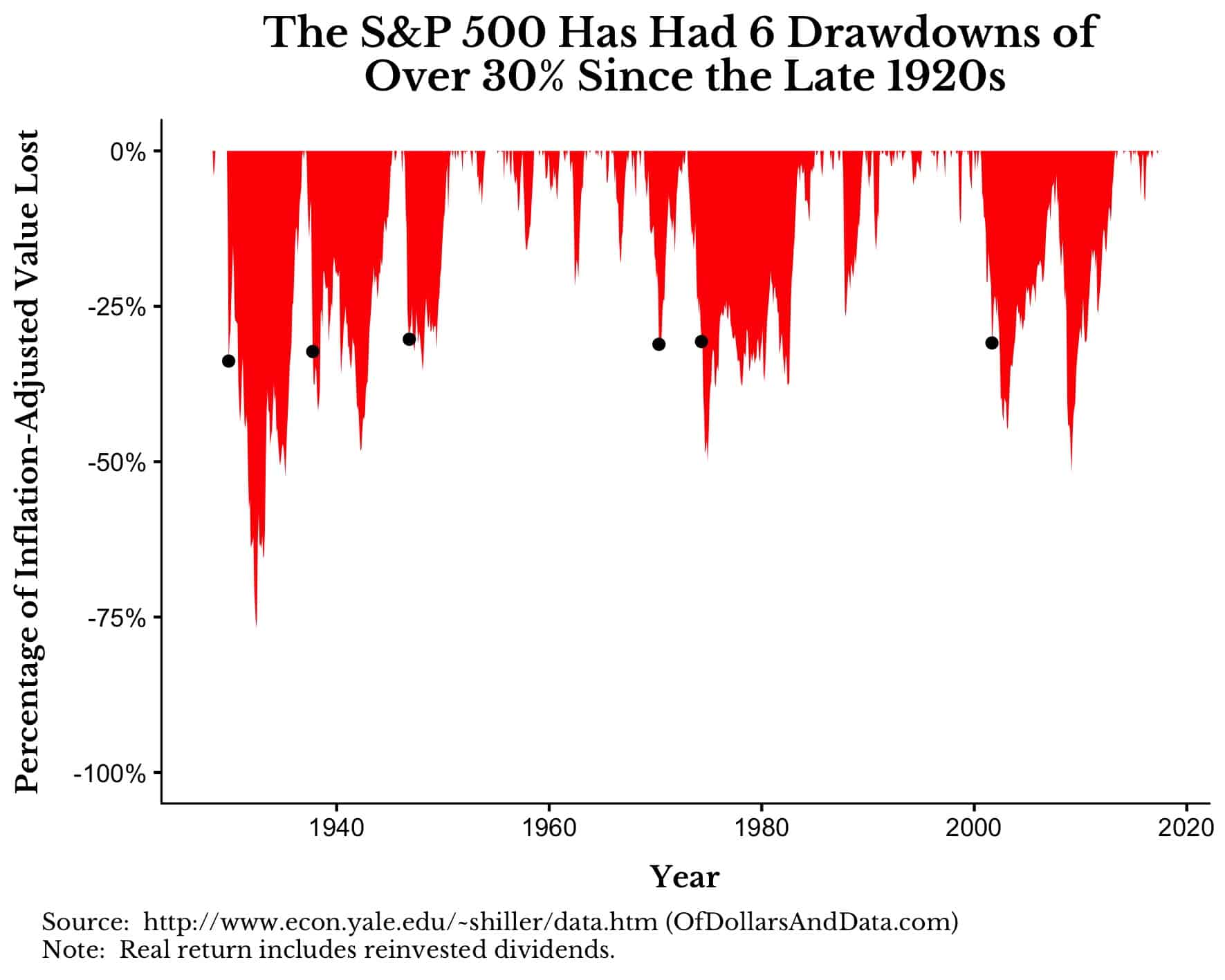 The S&P 500 Has Had 6 Drawdowns of Over 30% Since the Late 1920s

Percentage of Inflation-Adjusted Value Lost

0%
-25%
-50%
-75%
-100%

1940
1960
1980
2000
2020

Year

Source: http://www.econ.yale.edu/~shiller/data.htm (OfDollarsAndData.com)
Note: Real return includes reinvested dividends.